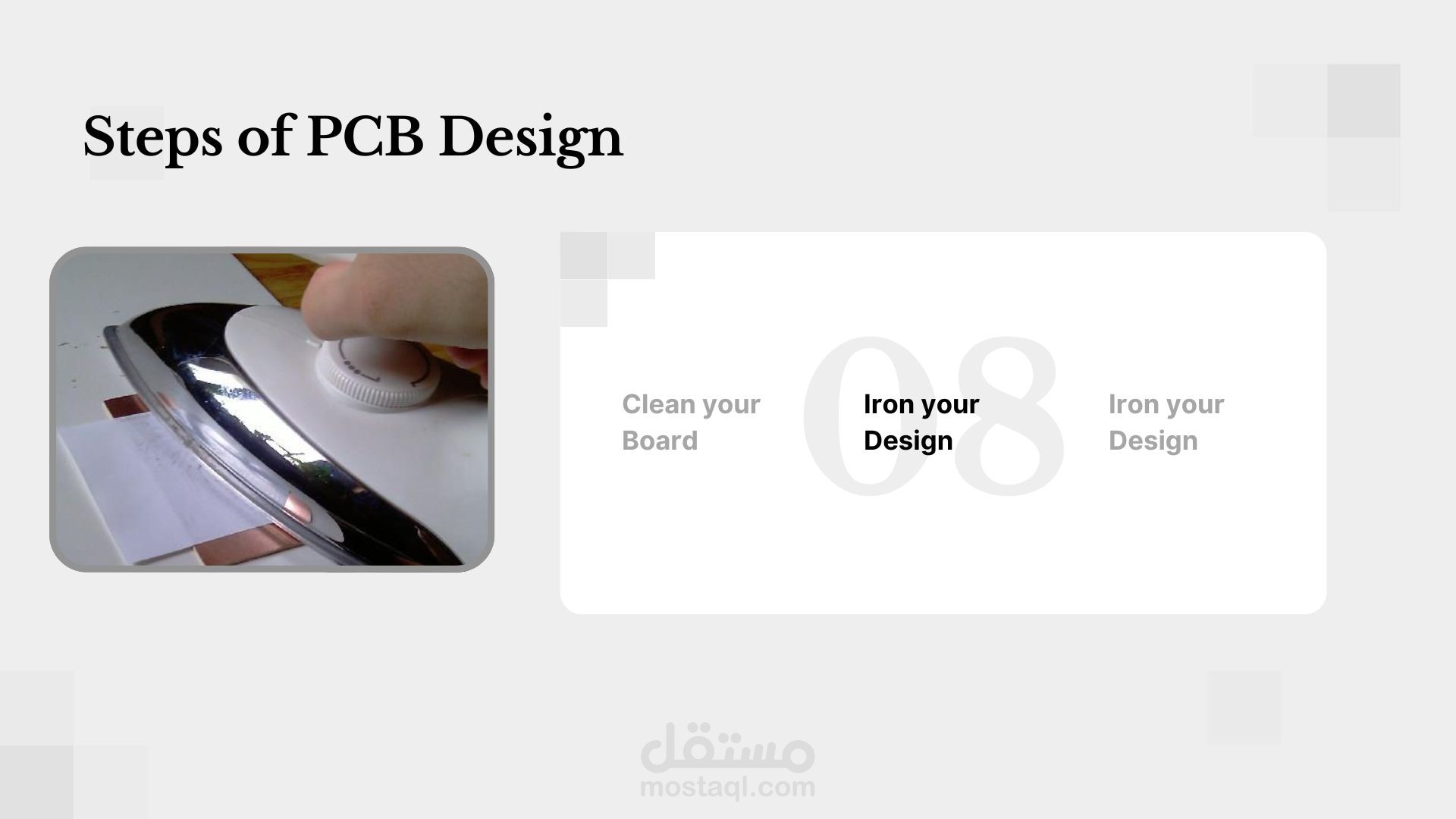 Steps of PCB Design

08

Clean your Board

Iron your Design

Iron your Design

مستقل
mostaql.com